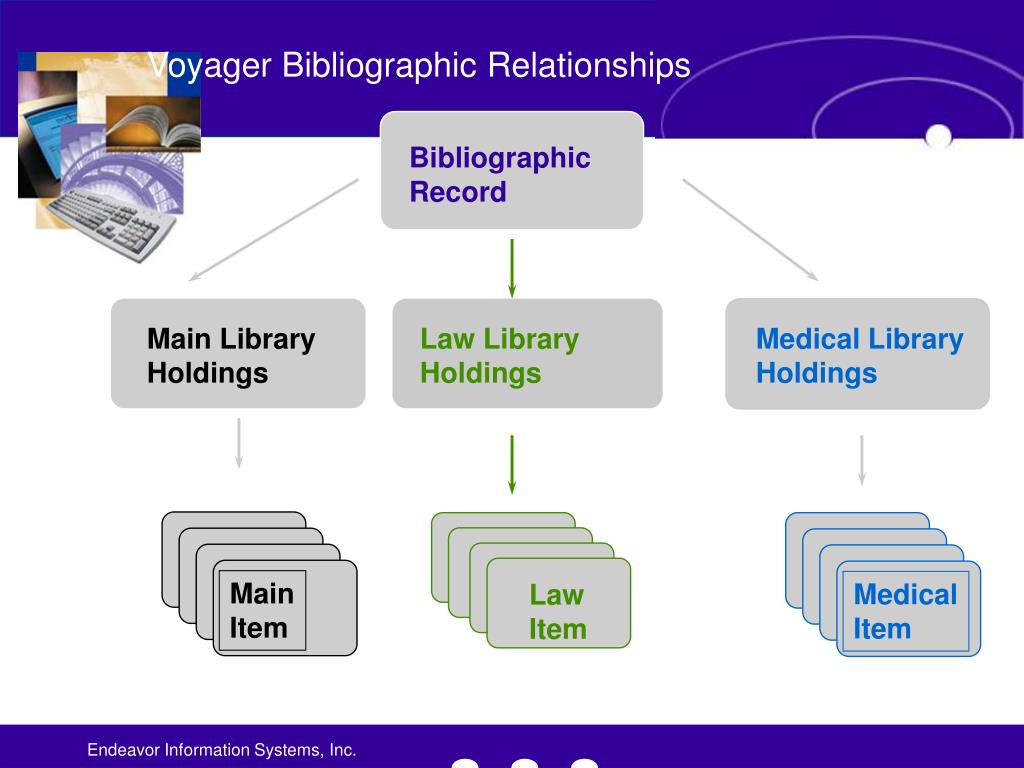 Voyager Bibliographic Relationships

Bibliographic Record

Main Library Holdings

Law Library Holdings

Medical Library Holdings

Main Item

Law Item

Medical Item

Endeavor Information Systems, Inc.